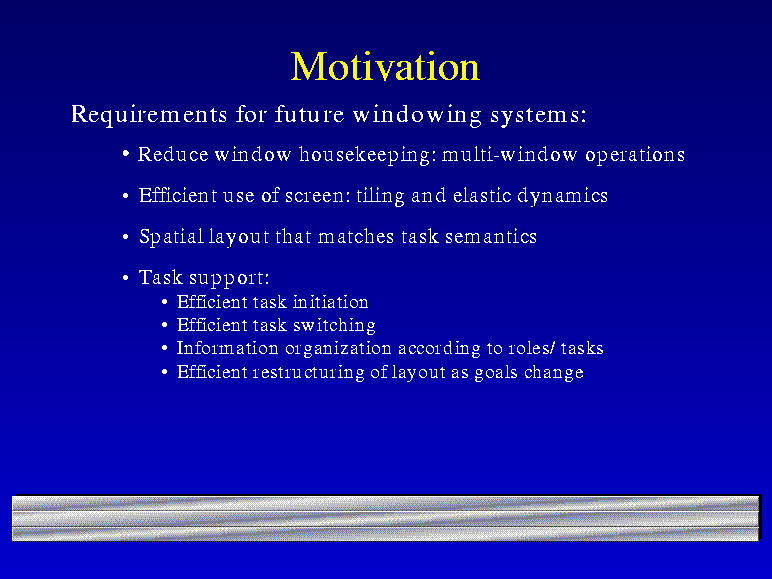 Motivation

Requirements for future windowing systems:

• Reduce window housekeeping: multi-window operations

• Efficient use of screen: tiling and elastic dynamics

• Spatial layout that matches task semantics

• Task support:
  • Efficient task initiation
  • Efficient task switching
  • Information organization according to roles/ tasks
  • Efficient restructuring of layout as goals change